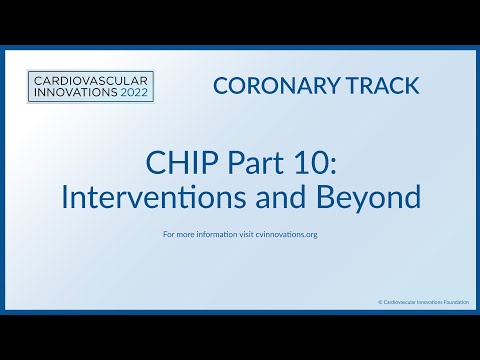 CARDIOVASCULAR INNOVATIONS 2022

CORONARY TRACK

CHIP Part 10: Interventions and Beyond

For more information visit cvinnovations.org

© Cardiovascular Innovations Foundation